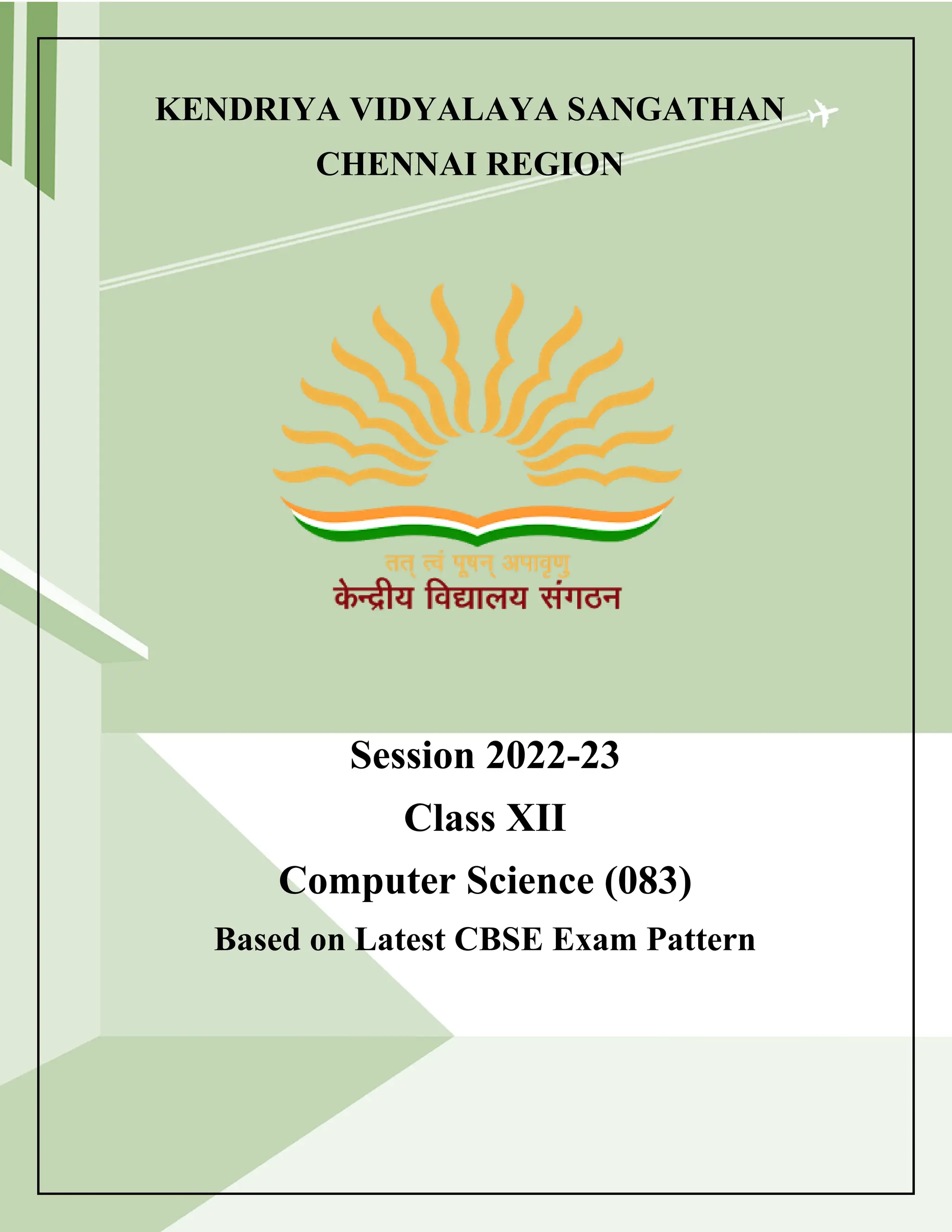 KENDRIYA VIDYALAYA SANGATHAN
CHENNAI REGION

तत् त्वं पूषन् अपावृणु
केन्द्रीय विद्यालय संगठन

Session 2022-23
Class XII
Computer Science (083)
Based on Latest CBSE Exam Pattern